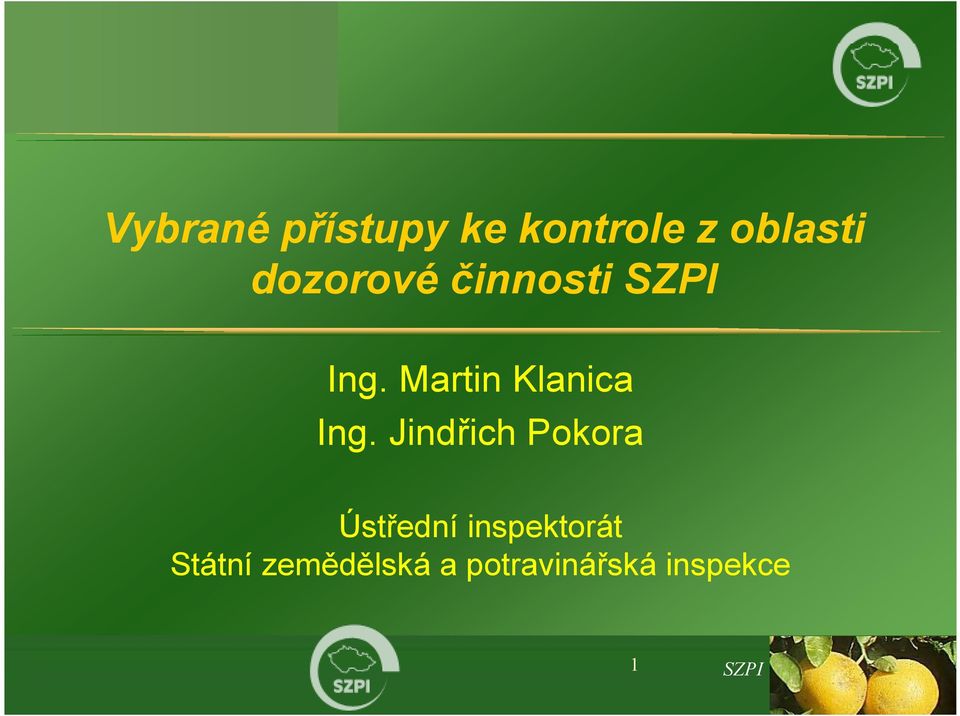 SZPI

Vybrané přístupy ke kontrole z oblasti dozorové činnosti SZPI

Ing. Martin Klanica
Ing. Jindřich Pokora

Ústřední inspektorát
Státní zemědělská a potravinářská inspekce

SZPI

1

SZPI